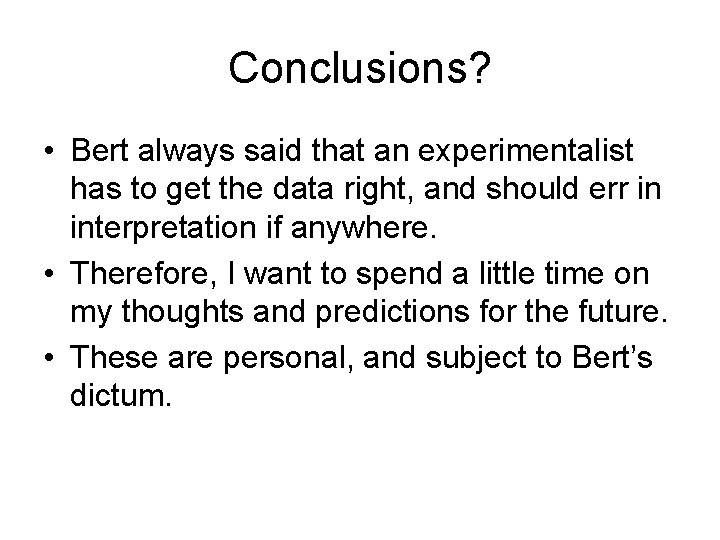 Conclusions?

• Bert always said that an experimentalist has to get the data right, and should err in interpretation if anywhere.

• Therefore, I want to spend a little time on my thoughts and predictions for the future.

• These are personal, and subject to Bert's dictum.